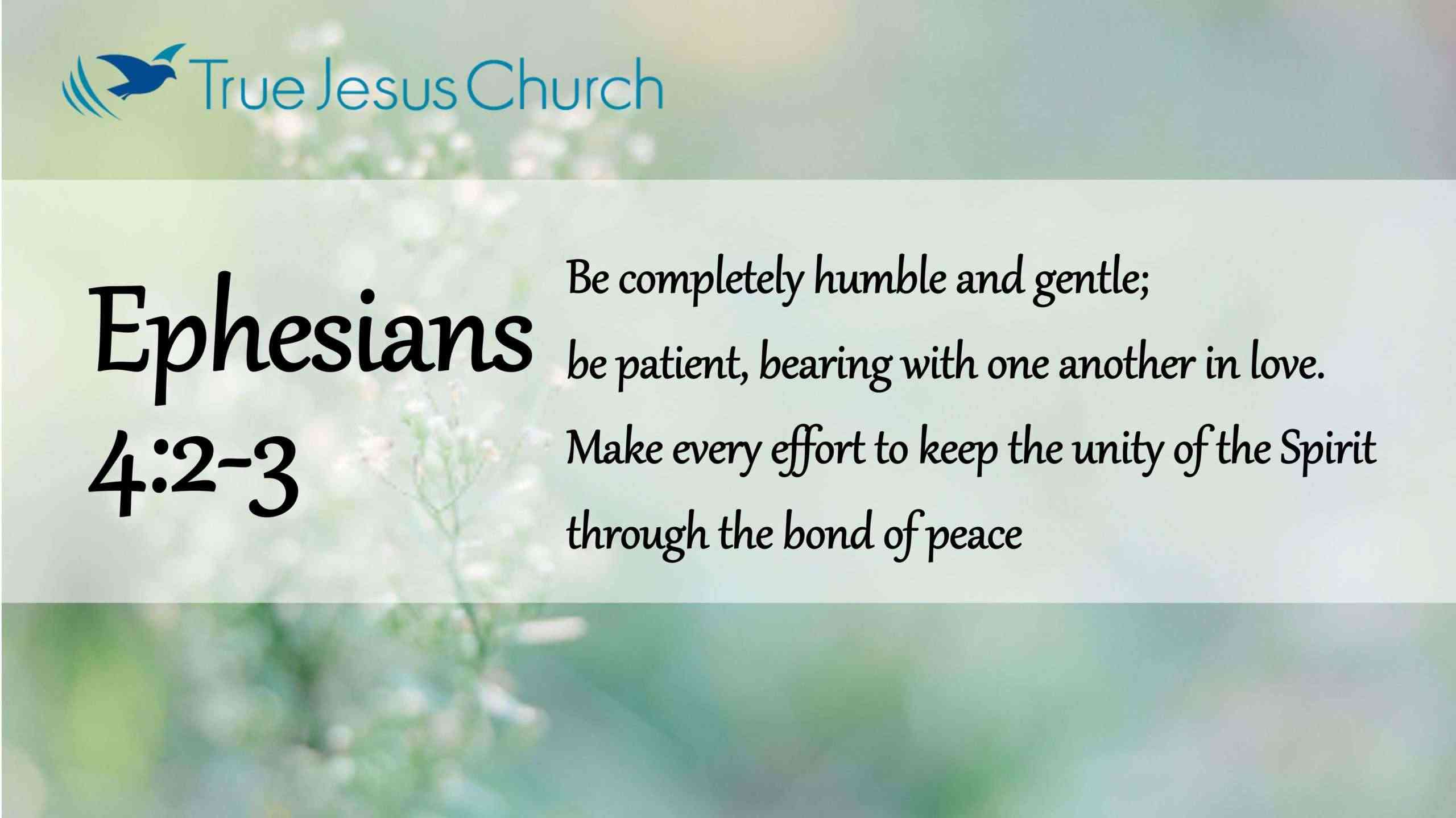 True Jesus Church

Ephesians 4:2-3

Be completely humble and gentle; be patient, bearing with one another in love. Make every effort to keep the unity of the Spirit through the bond of peace